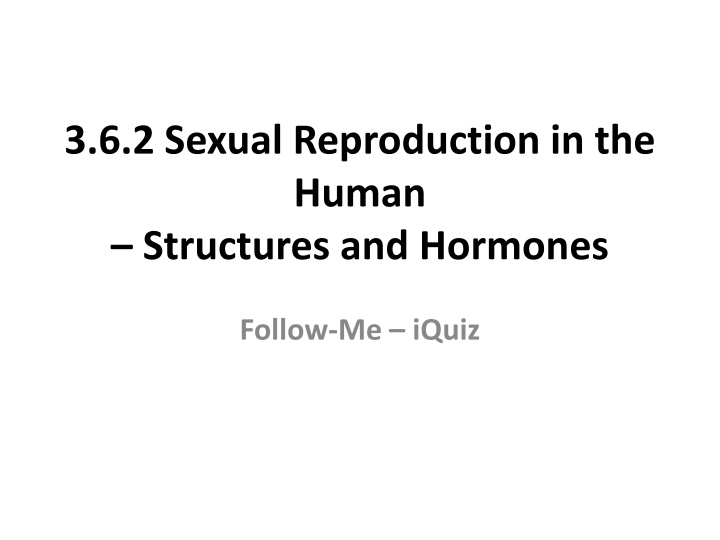 3.6.2 Sexual Reproduction in the Human
– Structures and Hormones

Follow-Me – iQuiz